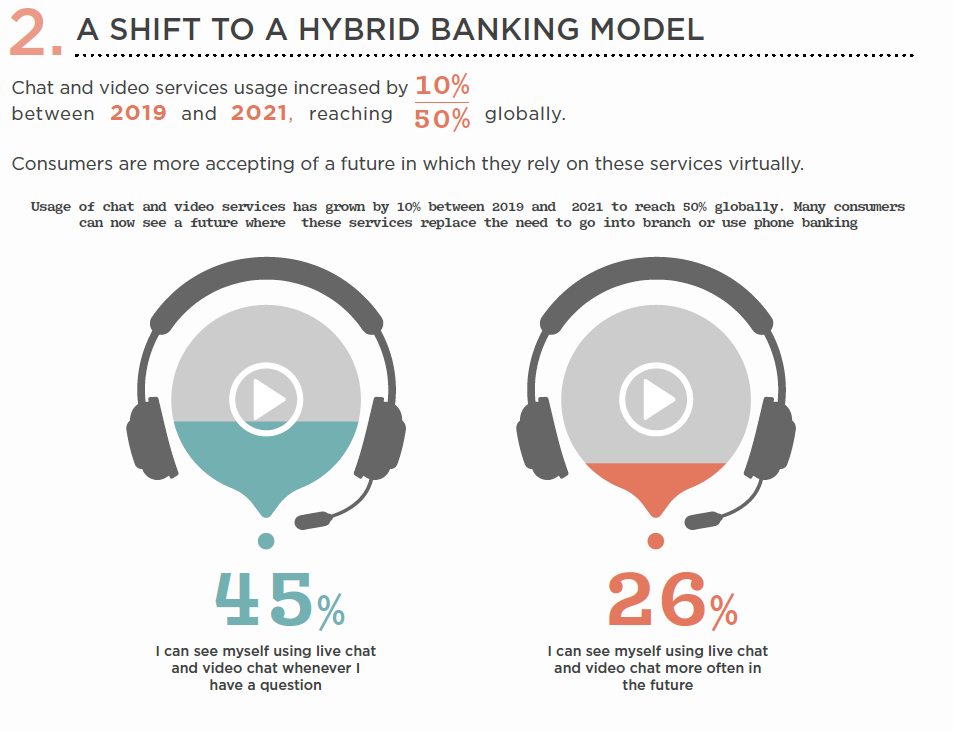 2. A SHIFT TO A HYBRID BANKING MODEL

Chat and video services usage increased by 10% between 2019 and 2021, reaching 50% globally.

Consumers are more accepting of a future in which they rely on these services virtually.

Usage of chat and video services has grown by 10% between 2019 and 2021 to reach 50% globally. Many consumers can now see a future where these services replace the need to go into branch or use phone banking

45%

I can see myself using live chat and video chat whenever I have a question

26%

I can see myself using live chat and video chat more often in the future